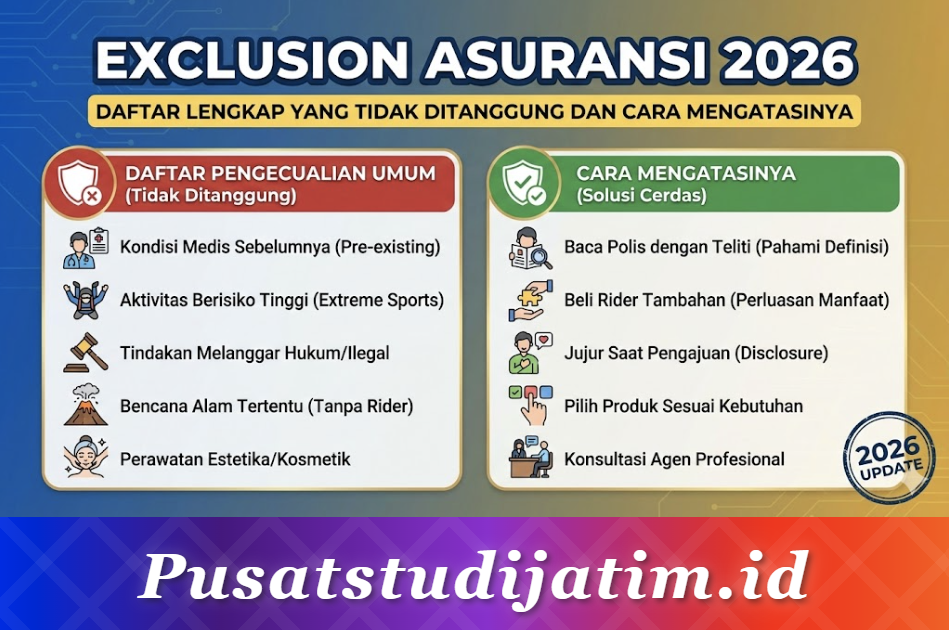 EXCLUSION ASURANSI 2026

DAFTAR LENGKAP YANG TIDAK DITANGGUNG DAN CARA MENGATASINYA

DAFTAR PENGECUALIAN UMUM
(Tidak Ditanggung)

Kondisi Medis Sebelumnya (Pre-existing)

Aktivitas Berisiko Tinggi (Extreme Sports)

Tindakan Melanggar Hukum/Ilegal

Bencana Alam Tertentu (Tanpa Rider)

Perawatan Estetika/Kosmetik

CARA MENGATASINYA
(Solusi Cerdas)

Baca Polis dengan Teliti (Pahami Definisi)

Beli Rider Tambahan (Perluasan Manfaat)

Jujur Saat Pengajuan (Disclosure)

Pilih Produk Sesuai Kebutuhan

Konsultasi Agen Profesional

2026
UPDATE

Pusatstudijatim.id